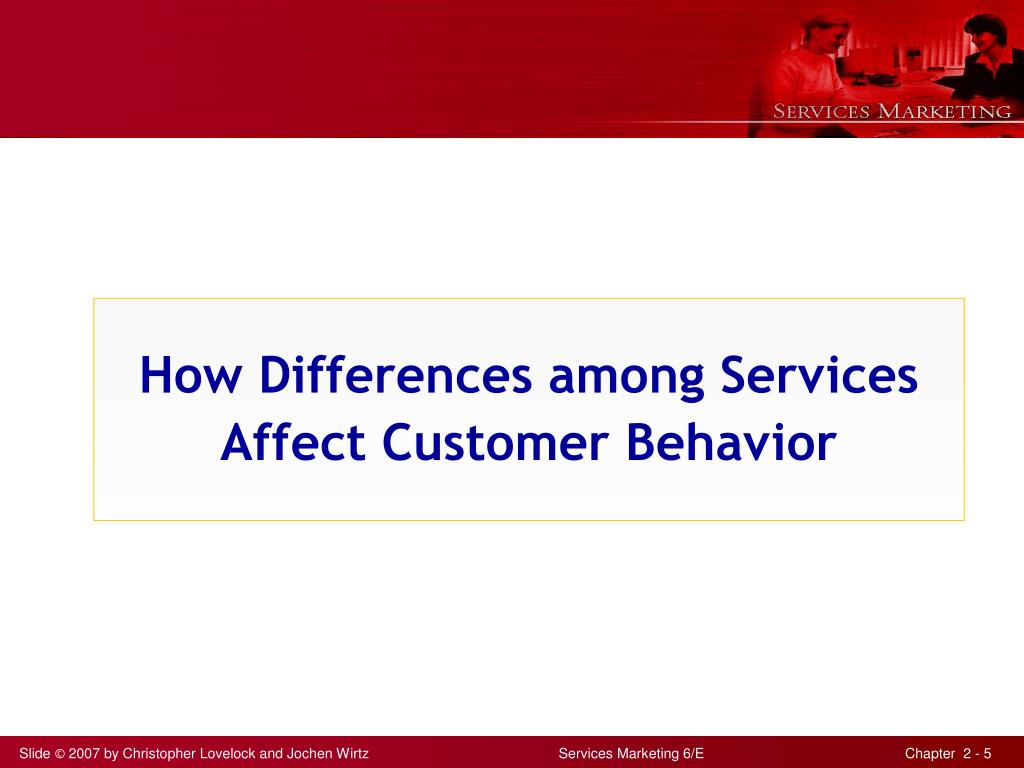 SERVICES MARKETING

How Differences among Services Affect Customer Behavior

Slide © 2007 by Christopher Lovelock and Jochen Wirtz

Services Marketing 6/E

Chapter 2 - 5